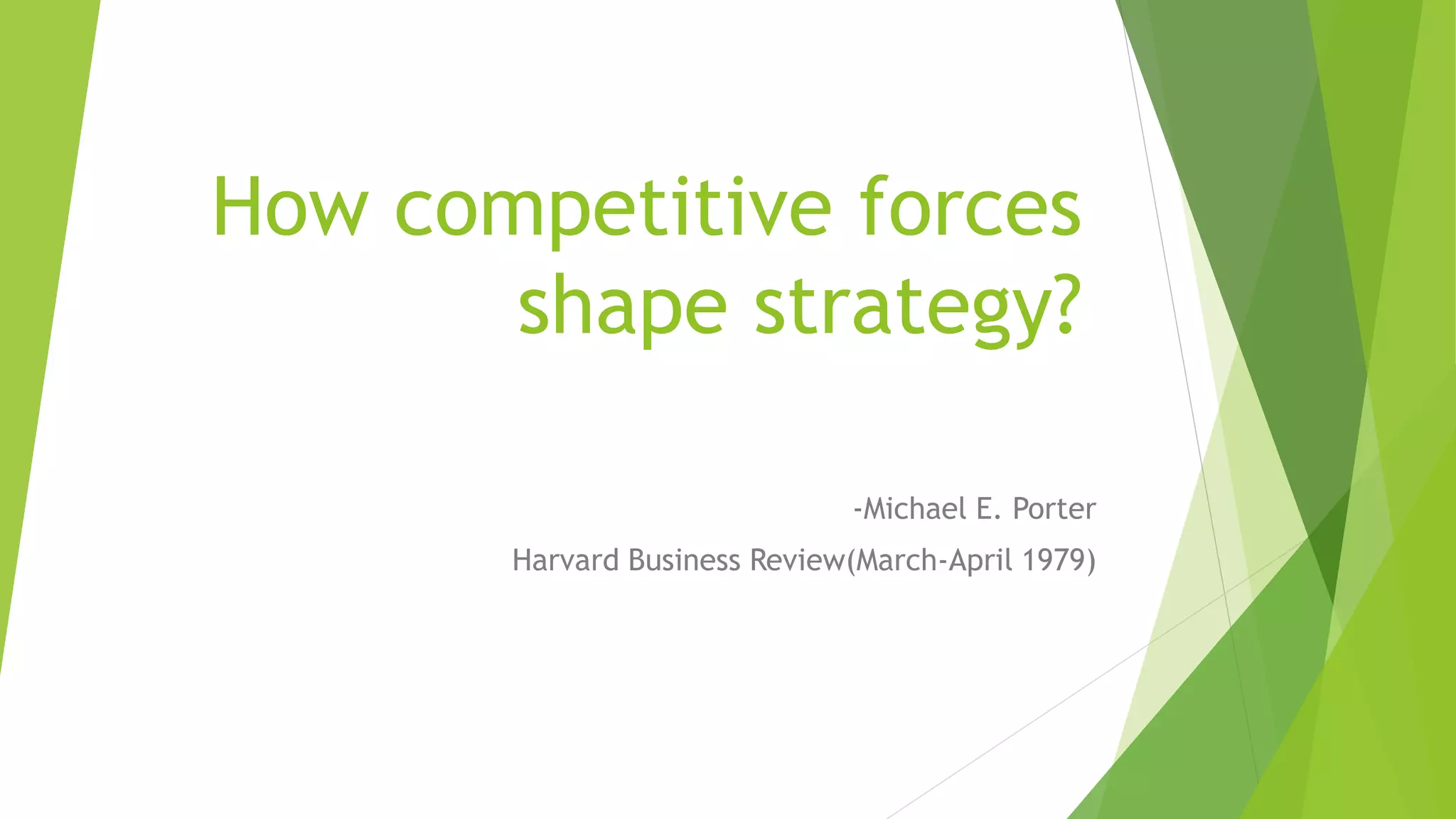 How competitive forces shape strategy?

-Michael E. Porter

Harvard Business Review(March-April 1979)